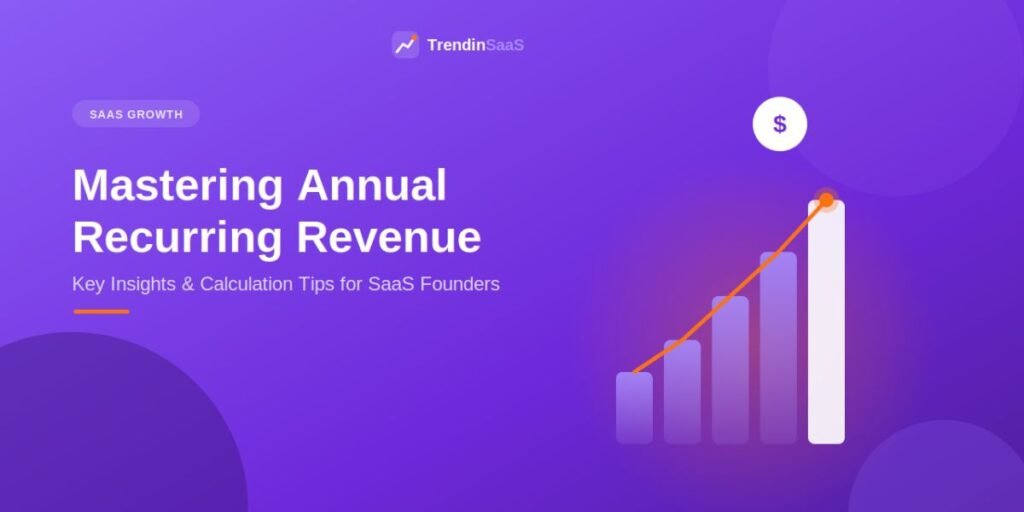 TrendinSaaS

SAAS GROWTH

Mastering Annual Recurring Revenue

Key Insights & Calculation Tips for SaaS Founders

$